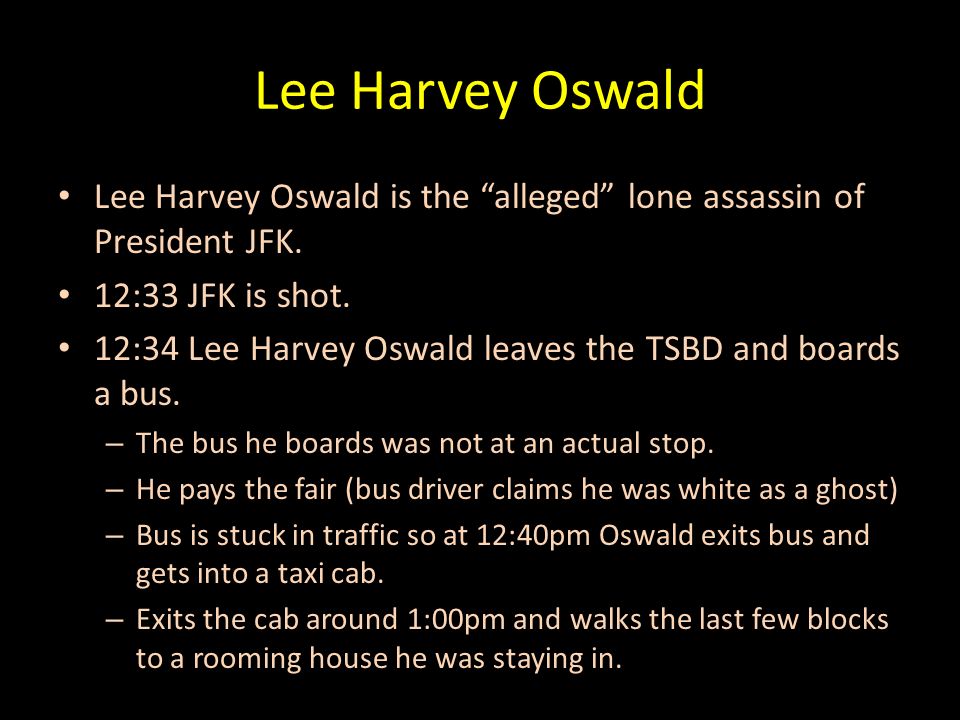 Lee Harvey Oswald

• Lee Harvey Oswald is the “alleged” lone assassin of President JFK.
• 12:33 JFK is shot.
• 12:34 Lee Harvey Oswald leaves the TSBD and boards a bus.
– The bus he boards was not at an actual stop.
– He pays the fair (bus driver claims he was white as a ghost)
– Bus is stuck in traffic so at 12:40pm Oswald exits bus and gets into a taxi cab.
– Exits the cab around 1:00pm and walks the last few blocks to a rooming house he was staying in.